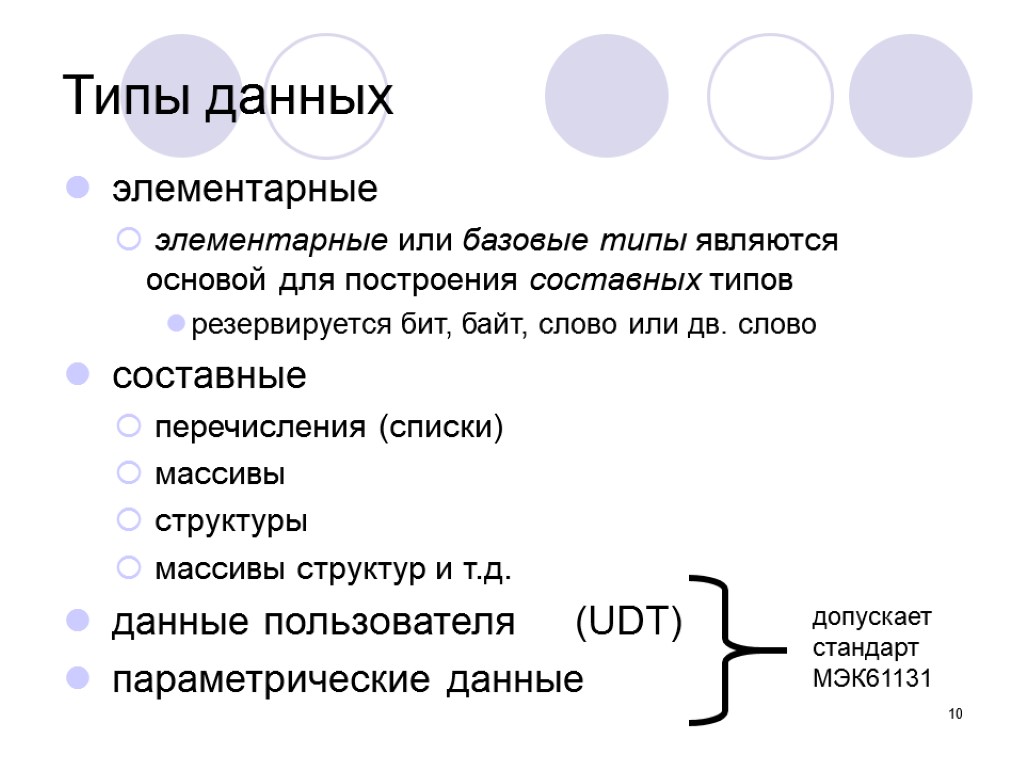 Типы данных

элементарные

элементарные или базовые типы являются основой для построения составных типов

резервируется бит, байт, слово или дв. слово

составные

перечисления (списки)

массивы

структуры

массивы структур и т.д.

данные пользователя (UDT)

параметрические данные

допускает стандарт МЭК61131

10